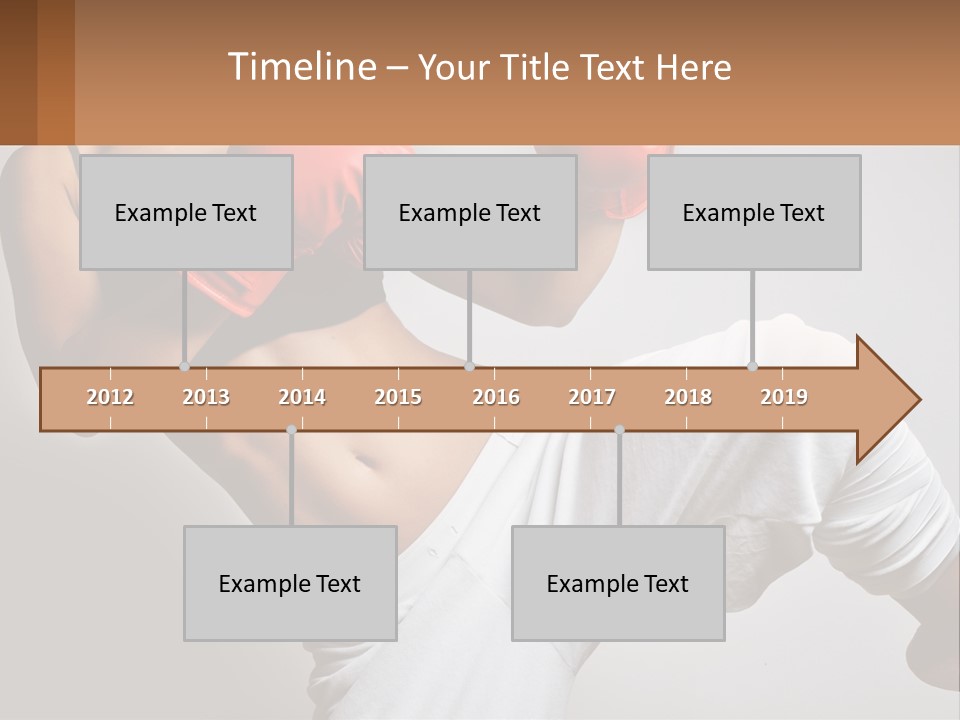 Timeline – Your Title Text Here

Example Text

Example Text

Example Text

2012 2013 2014 2015 2016 2017 2018 2019

Example Text

Example Text